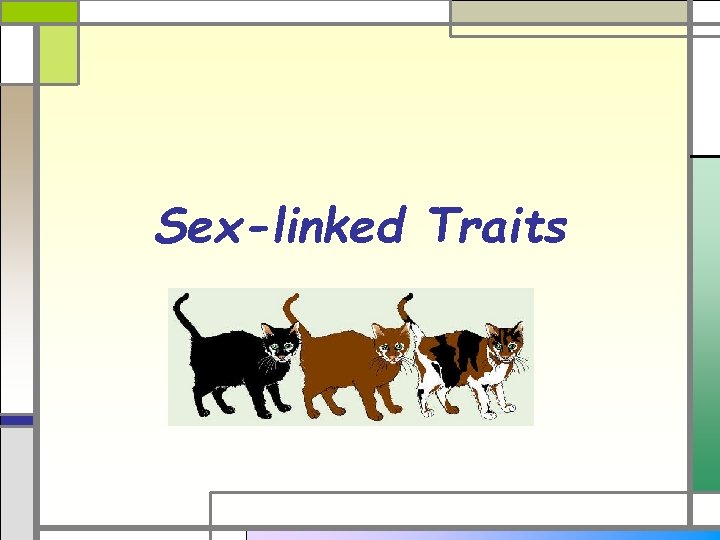 Sex-linked Traits